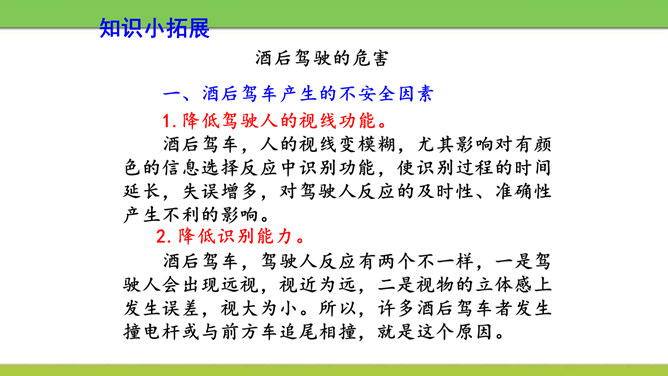 知识小拓展

酒后驾驶的危害

一、酒后驾车产生的不安全因素

1. 降低驾驶人的视线功能。

酒后驾车，人的视线变模糊，尤其影响对有颜色的信息选择反应中识别功能，使识别过程的时间延长，失误增多，对驾驶人反应的及时性、准确性产生不利的影响。

2. 降低识别能力。

酒后驾车，驾驶人反应有两个不一样，一是驾驶人会出现远视，视近为远，二是视物的立体感上发生误差，视大为小。所以，许多酒后驾车者发生撞电杆或与前方车追尾相撞，就是这个原因。